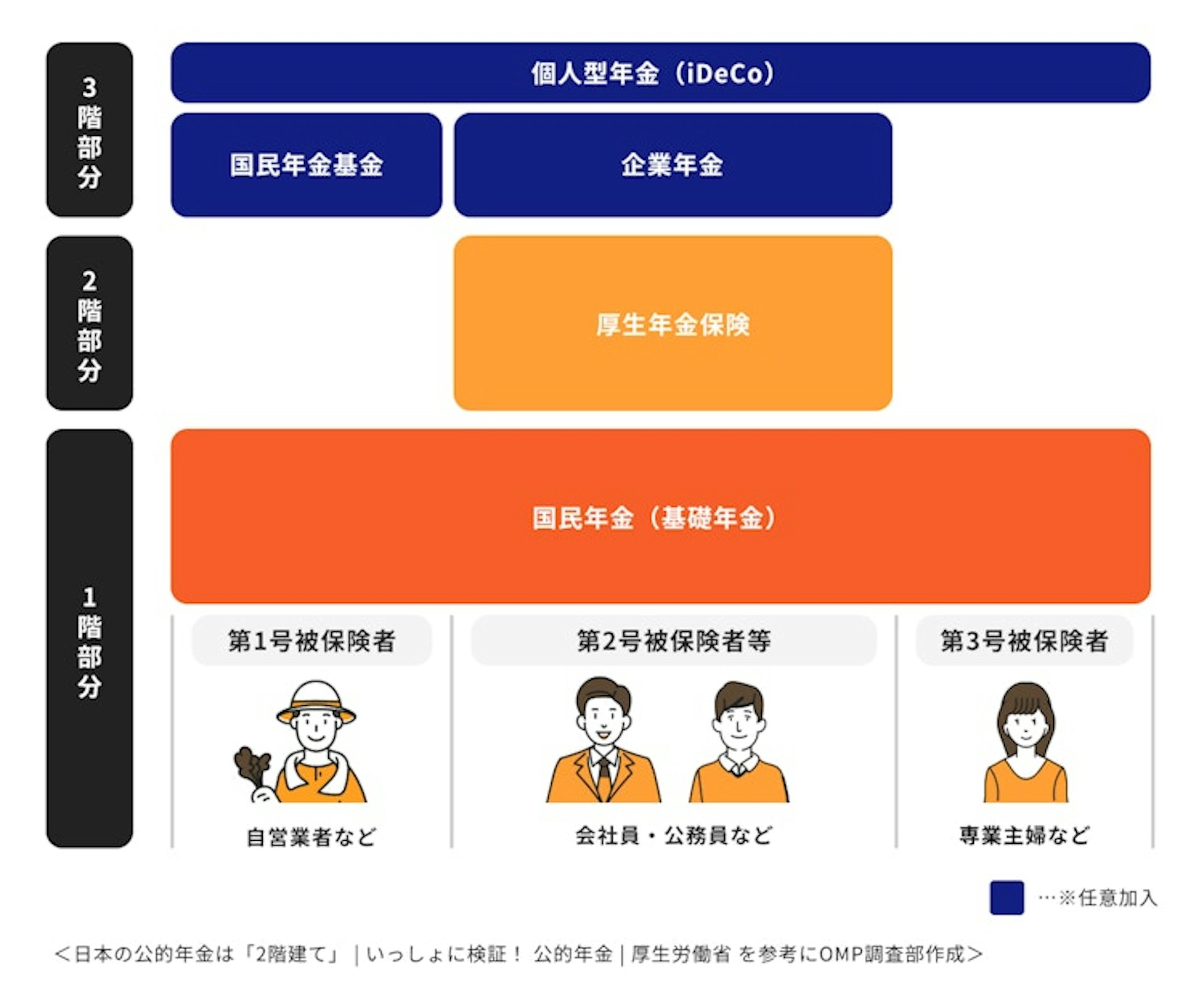 3階部分

個人型年金（iDeCo）

国民年金基金

企業年金

2階部分

厚生年金保険

1階部分

国民年金（基礎年金）

第1号被保険者

自営業者など

第2号被保険者等

会社員・公務員など

第3号被保険者

専業主婦など

…※任意加入

＜日本の公的年金は「2階建て」｜いっしょに検証！ 公的年金｜厚生労働省 を参考にOMP調査部作成＞